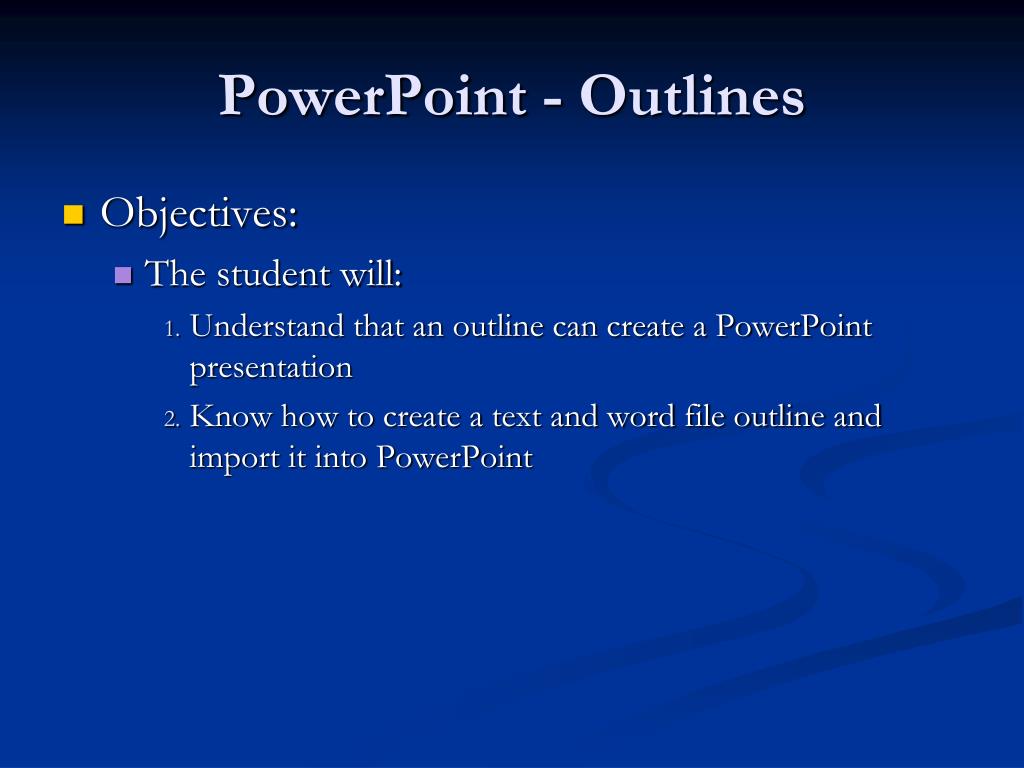 PowerPoint - Outlines

Objectives:

The student will:

1. Understand that an outline can create a PowerPoint presentation

2. Know how to create a text and word file outline and import it into PowerPoint